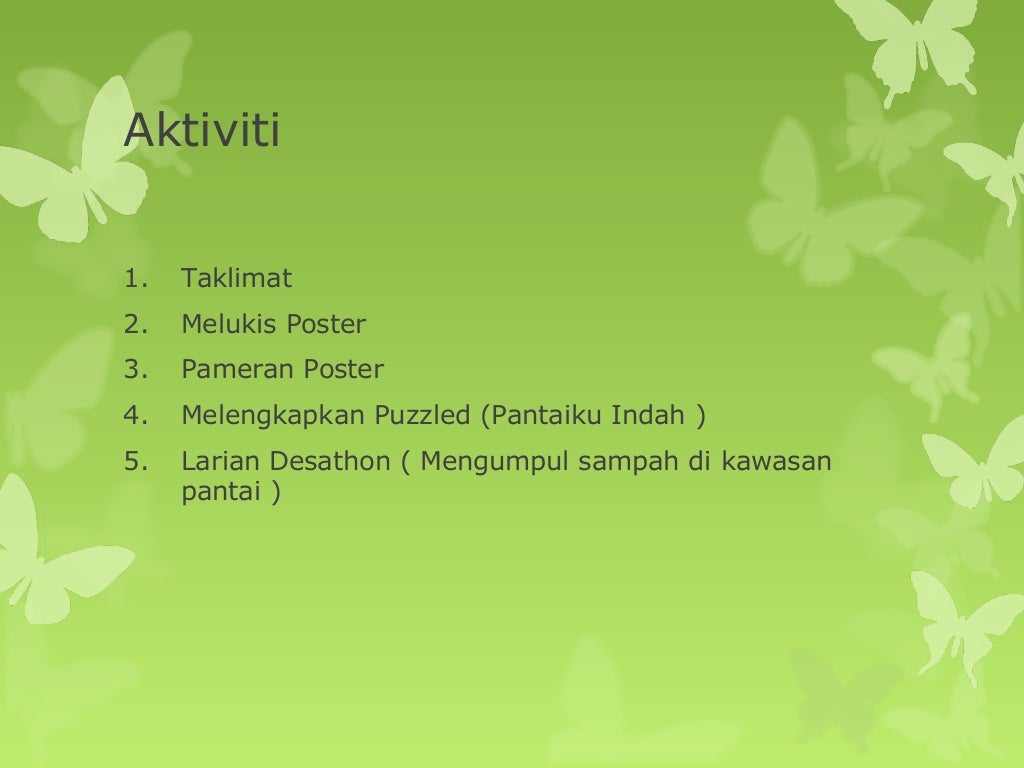 Aktiviti

1. Taklimat
2. Melukis Poster
3. Pameran Poster
4. Melengkapkan Puzzled (Pantaiku Indah )
5. Larian Desathon ( Mengumpul sampah di kawasan pantai )